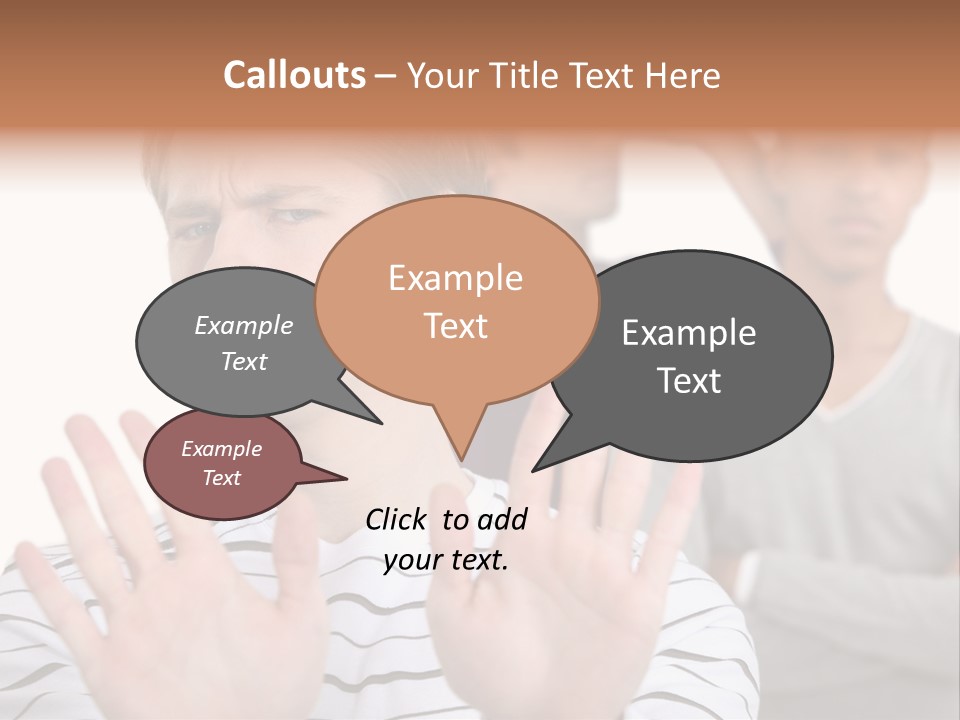 Callouts – Your Title Text Here

Example Text

Example Text

Example Text

Example Text

Click to add your text.